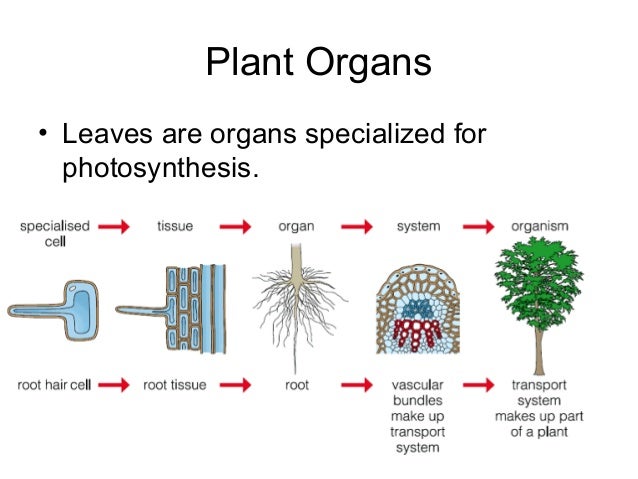 Plant Organs

• Leaves are organs specialized for photosynthesis.

specialised cell → tissue → organ → system → organism

root hair cell → root tissue → root → vascular bundles make up transport system → transport system makes up part of a plant